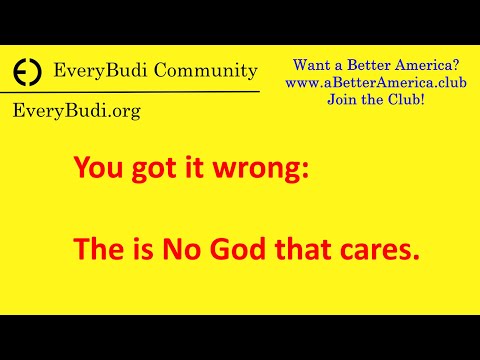 EveryBudi Community

EveryBudi.org

Want a Better America?
www.aBetterAmerica.club
Join the Club!

You got it wrong:

The is No God that cares.